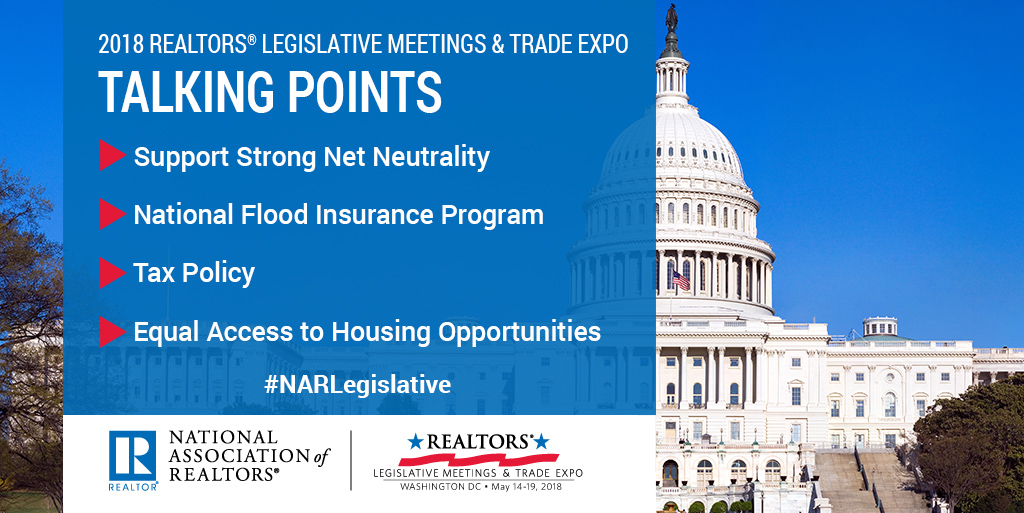 2018 REALTORS® LEGISLATIVE MEETINGS & TRADE EXPO
TALKING POINTS

Support Strong Net Neutrality

National Flood Insurance Program

Tax Policy

Equal Access to Housing Opportunities

#NARLegislative

R
REALTOR®
NATIONAL ASSOCIATION of REALTORS®

REALTORS®
LEGISLATIVE MEETINGS & TRADE EXPO
WASHINGTON DC • May 14-19, 2018